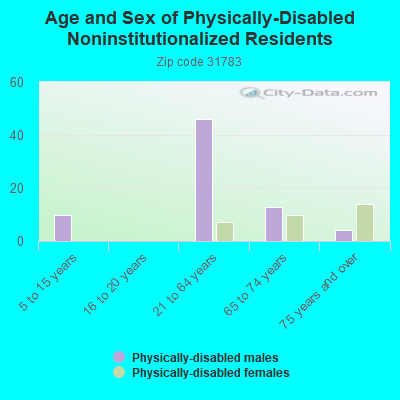 Age and Sex of Physically-Disabled Noninstitutionalized Residents

Zip code 31783

City-Data.com

60
40
20
0

5 to 15 years
16 to 20 years
21 to 64 years
65 to 74 years
75 years and over

Physically-disabled males
Physically-disabled females